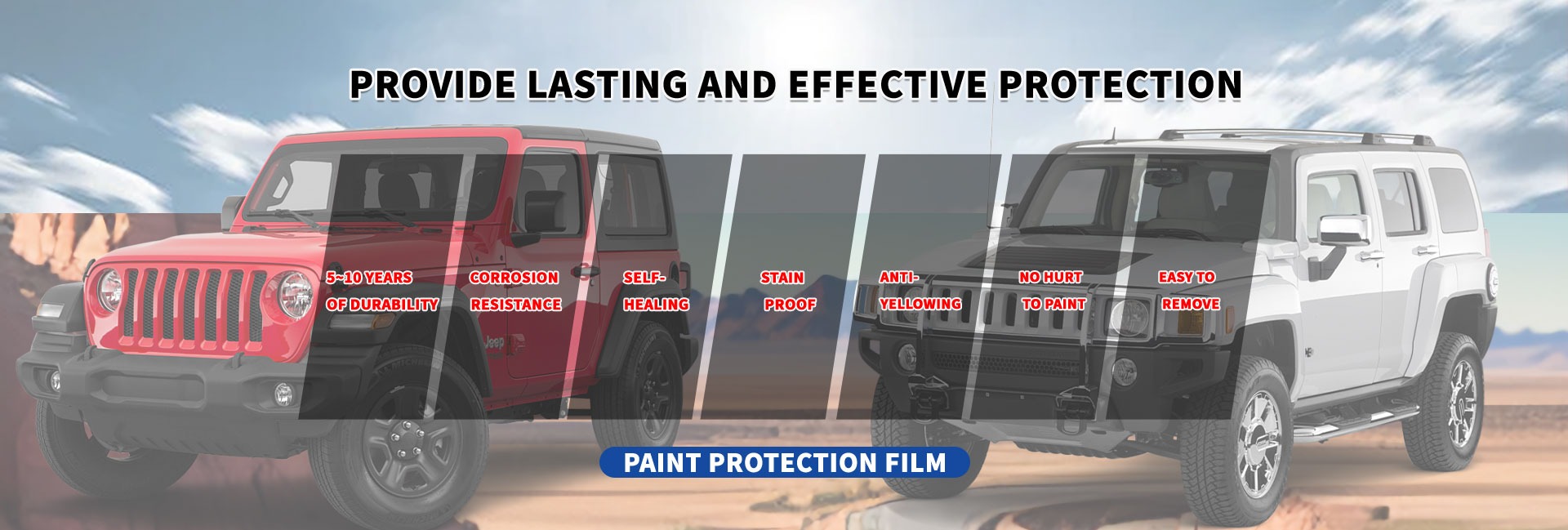 PROVIDE LASTING AND EFFECTIVE PROTECTION

5~10 YEARS OF DURABILITY

CORROSION RESISTANCE

SELF-HEALING

STAIN PROOF

ANTI-YELLOWING

NO HURT TO PAINT

EASY TO REMOVE

Jeep

PAINT PROTECTION FILM